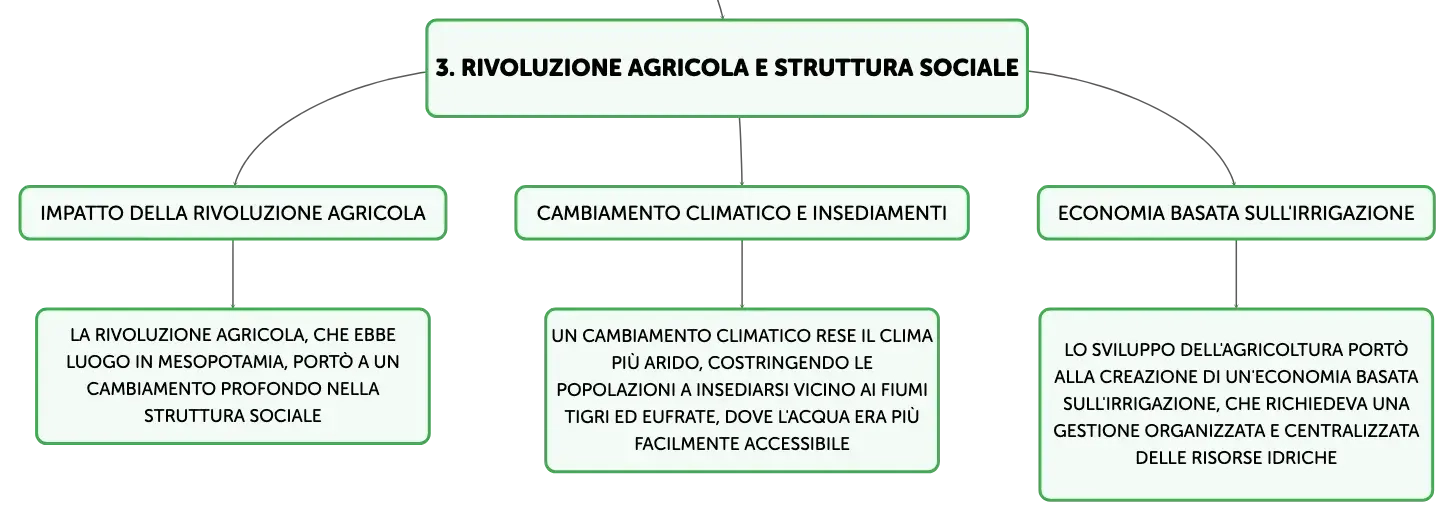 3. RIVOLUZIONE AGRICOLA E STRUTTURA SOCIALE

IMPATTO DELLA RIVOLUZIONE AGRICOLA

LA RIVOLUZIONE AGRICOLA, CHE EBBE LUOGO IN MESOPOTAMIA, PORTÒ A UN CAMBIAMENTO PROFONDO NELLA STRUTTURA SOCIALE

CAMBIAMENTO CLIMATICO E INSEDIAMENTI

UN CAMBIAMENTO CLIMATICO RESE IL CLIMA PIÙ ARIDO, COSTRINGENDO LE POPOLAZIONI A INSEDIARSI VICINO AI FIUMI TIGRI ED EUFRATE, DOVE L'ACQUA ERA PIÙ FACILMENTE ACCESSIBILE

ECONOMIA BASATA SULL'IRRIGAZIONE

LO SVILUPPO DELL'AGRICOLTURA PORTÒ ALLA CREAZIONE DI UN'ECONOMIA BASATA SULL'IRRIGAZIONE, CHE RICHIEDEVA UNA GESTIONE ORGANIZZATA E CENTRALIZZATA DELLE RISORSE IDRICHE